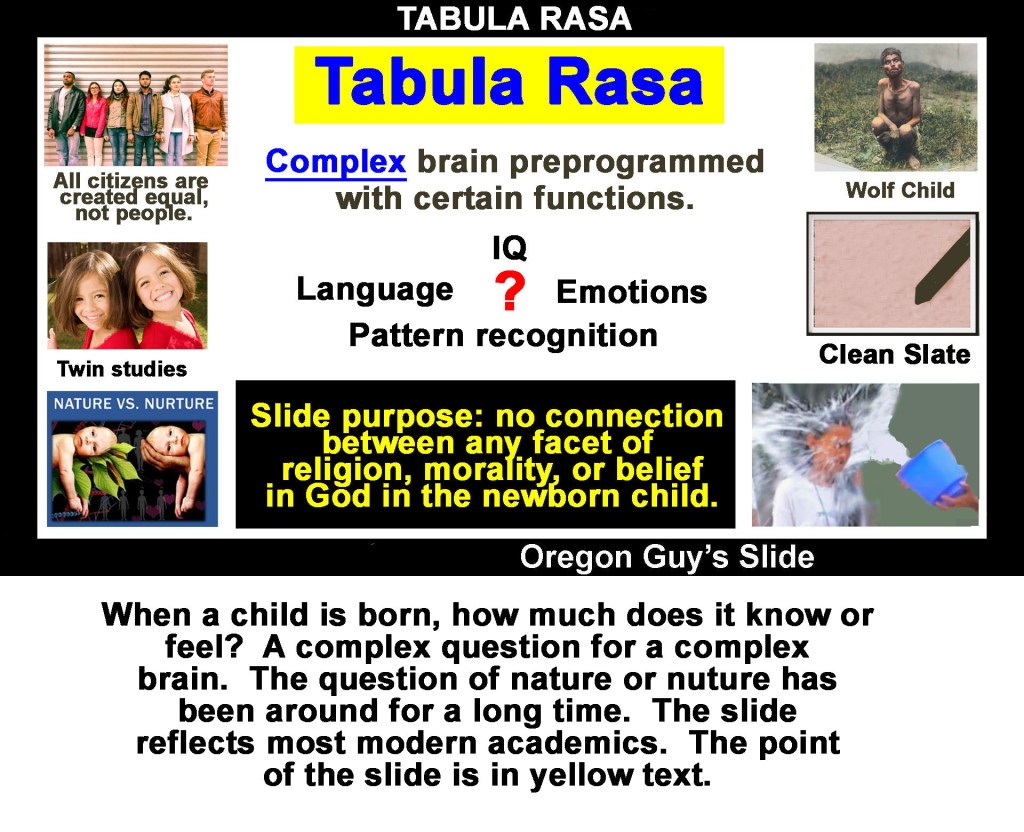 TABULA RASA

Tabula Rasa

All citizens are created equal, not people.

Complex brain preprogrammed with certain functions.

Wolf Child

IQ

Language ? Emotions

Pattern recognition

Twin studies

Clean Slate

NATURE VS. NURTURE

Slide purpose: no connection between any facet of religion, morality, or belief in God in the newborn child.

Oregon Guy's Slide

When a child is born, how much does it know or feel? A complex question for a complex brain. The question of nature or nuture has been around for a long time. The slide reflects most modern academics. The point of the slide is in yellow text.